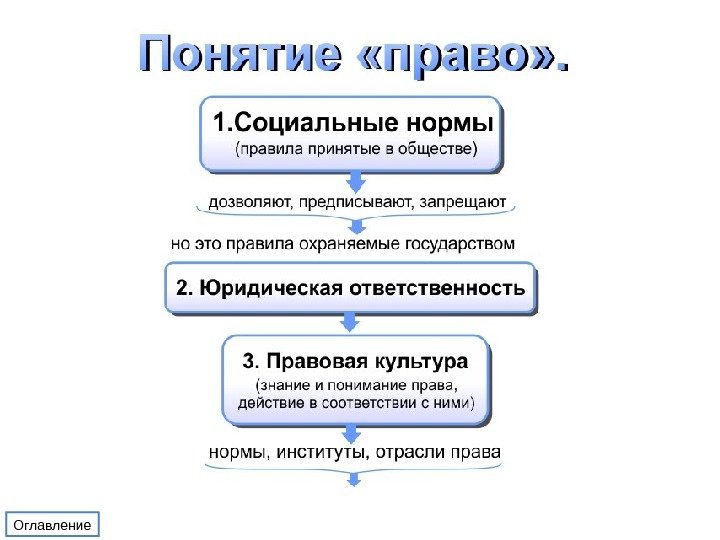 Понятие «право».

1.Социальные нормы
(правила принятые в обществе)

дозволяют, предписывают, запрещают

но это правила охраняемые государством

2. Юридическая ответственность

3. Правовая культура
(знание и понимание права, действие в соответствии с ними)

нормы, институты, отрасли права

Оглавление